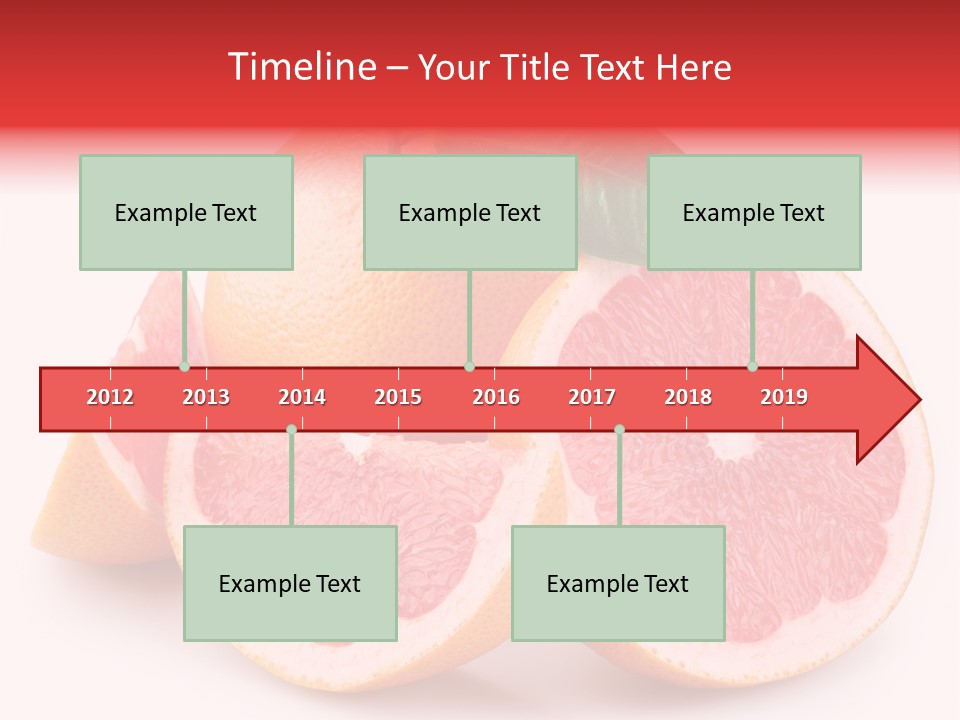 Timeline – Your Title Text Here

Example Text

Example Text

Example Text

2012 2013 2014 2015 2016 2017 2018 2019

Example Text

Example Text